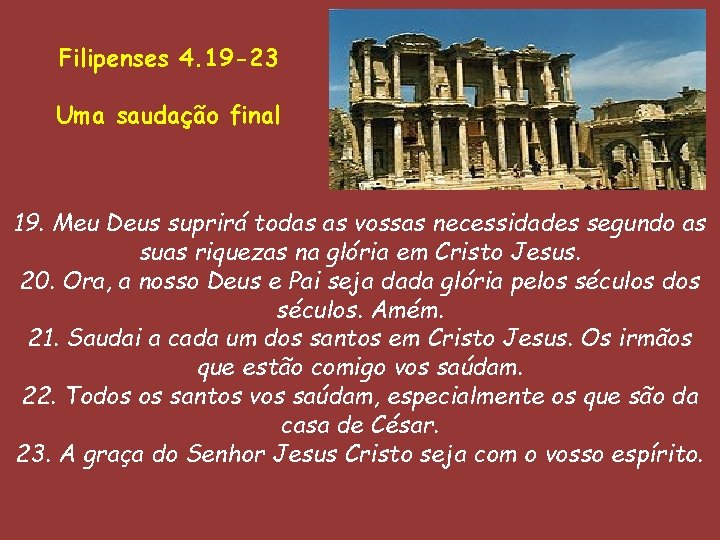 Filipenses 4.19-23

Uma saudação final

19. Meu Deus suprirá todas as vossas necessidades segundo as suas riquezas na glória em Cristo Jesus.
20. Ora, a nosso Deus e Pai seja dada glória pelos séculos dos séculos. Amém.
21. Saudai a cada um dos santos em Cristo Jesus. Os irmãos que estão comigo vos saúdam.
22. Todos os santos vos saúdam, especialmente os que são da casa de César.
23. A graça do Senhor Jesus Cristo seja com o vosso espírito.